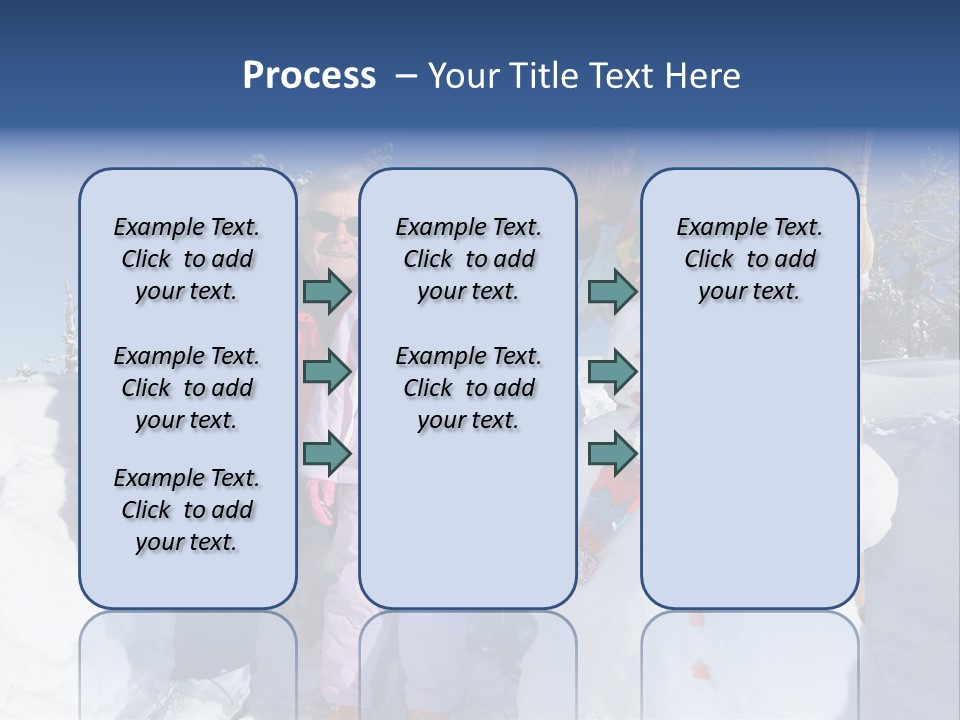 Process – Your Title Text Here

Example Text. Click to add your text.

Example Text. Click to add your text.

Example Text. Click to add your text.

Example Text. Click to add your text.

Example Text. Click to add your text.

Example Text. Click to add your text.